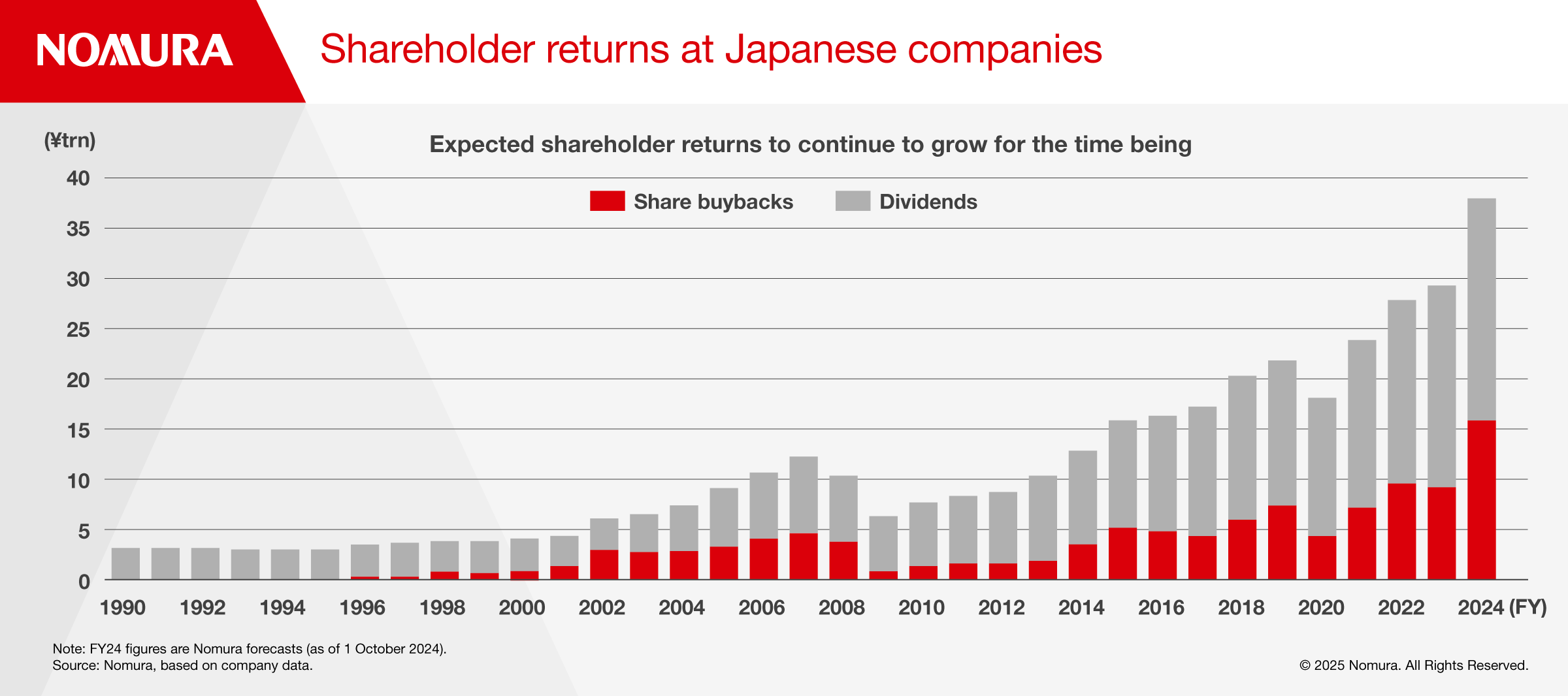 NOMURA

Shareholder returns at Japanese companies

(¥trn)

Expected shareholder returns to continue to grow for the time being

Share buybacks Dividends

40
35
30
25
20
15
10
5
0

1990 1992 1994 1996 1998 2000 2002 2004 2006 2008 2010 2012 2014 2016 2018 2020 2022 2024 (FY)

Note: FY24 figures are Nomura forecasts (as of 1 October 2024).
Source: Nomura, based on company data.

© 2025 Nomura. All Rights Reserved.